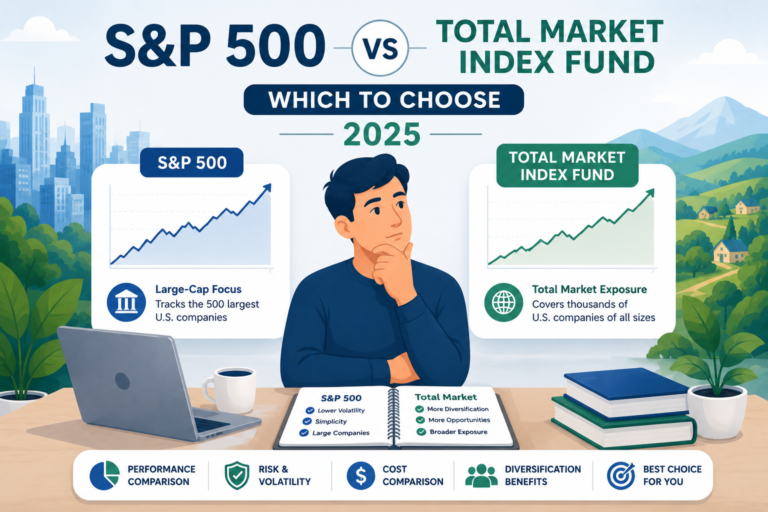 S&P 500 VS TOTAL MARKET INDEX FUND

WHICH TO CHOOSE

2025

S&P 500

Large-Cap Focus
Tracks the 500 largest U.S. companies

TOTAL MARKET INDEX FUND

Total Market Exposure
Covers thousands of U.S. companies of all sizes

S&P 500
Lower Volatility
Simplicity
Large Companies

Total Market
More Diversification
More Opportunities
Broader Exposure

PERFORMANCE COMPARISON

RISK & VOLATILITY

COST COMPARISON

DIVERSIFICATION BENEFITS

BEST CHOICE FOR YOU